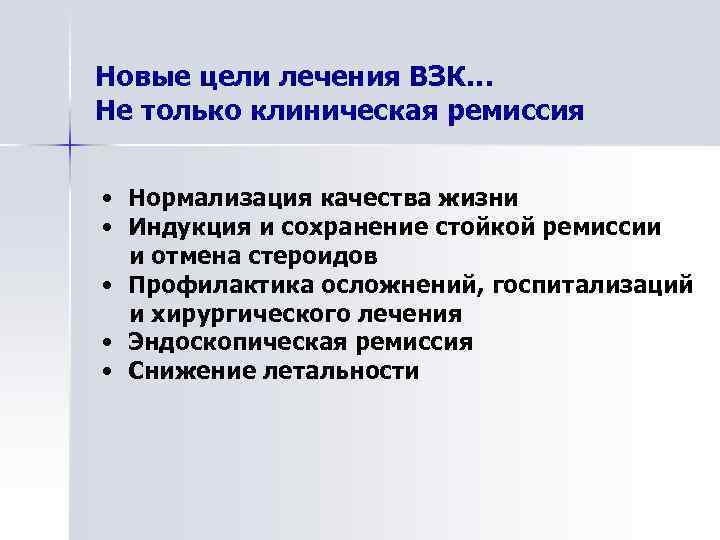 Новые цели лечения ВЗК…
Не только клиническая ремиссия

• Нормализация качества жизни
• Индукция и сохранение стойкой ремиссии и отмена стероидов
• Профилактика осложнений, госпитализаций и хирургического лечения
• Эндоскопическая ремиссия
• Снижение летальности